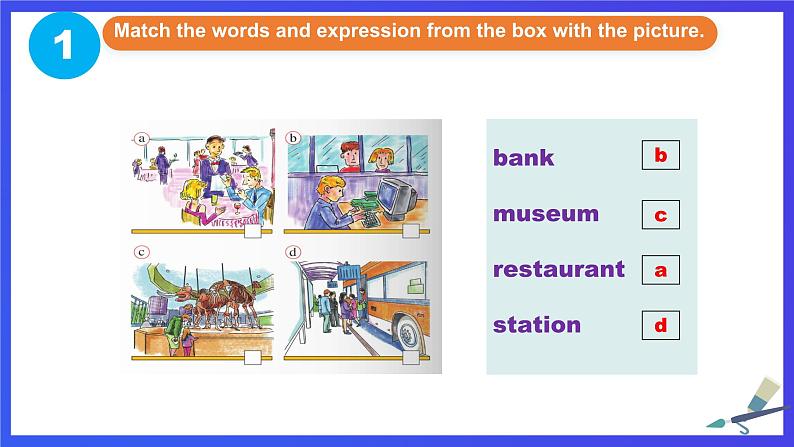 1 Match the words and expression from the box with the picture.

a
b
c
d

bank b
museum c
restaurant a
station d